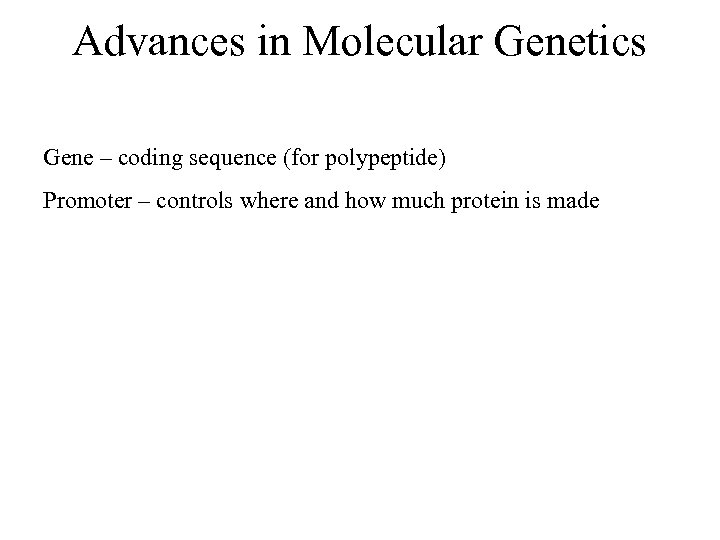 Advances in Molecular Genetics

Gene – coding sequence (for polypeptide)

Promoter – controls where and how much protein is made